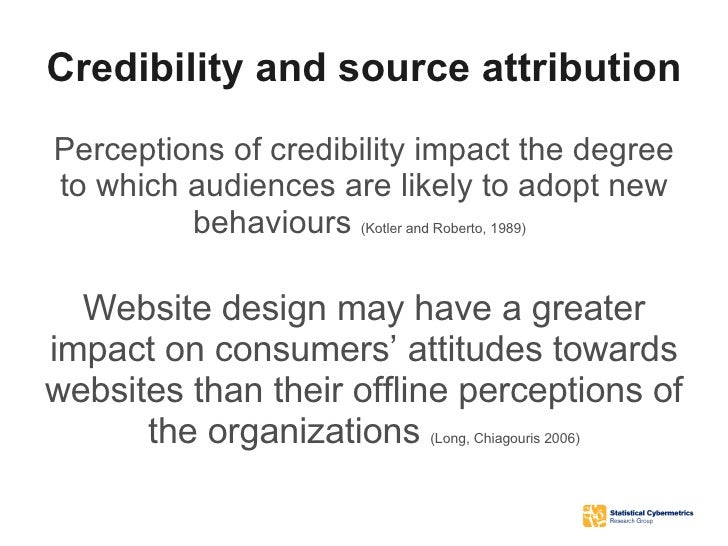 Credibility and source attribution

Perceptions of credibility impact the degree to which audiences are likely to adopt new behaviours (Kotler and Roberto, 1989)

Website design may have a greater impact on consumers’ attitudes towards websites than their offline perceptions of the organizations (Long, Chiagouris 2006)

Statistical Cybermetrics Research Group